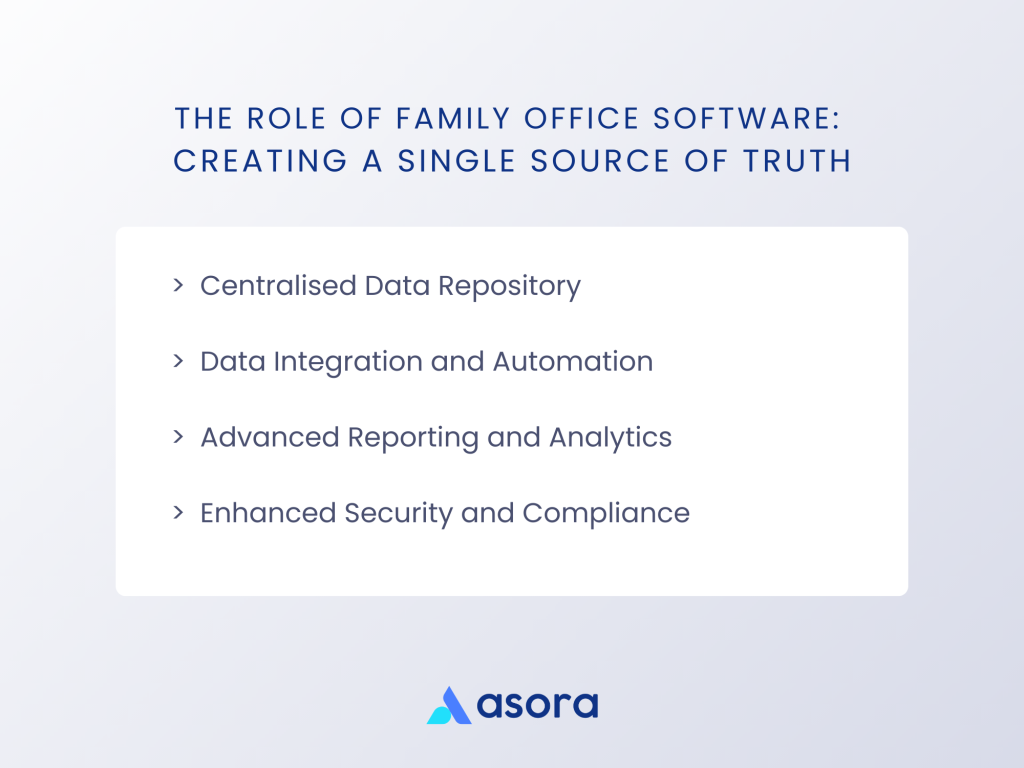 THE ROLE OF FAMILY OFFICE SOFTWARE: CREATING A SINGLE SOURCE OF TRUTH

> Centralised Data Repository

> Data Integration and Automation

> Advanced Reporting and Analytics

> Enhanced Security and Compliance

asora